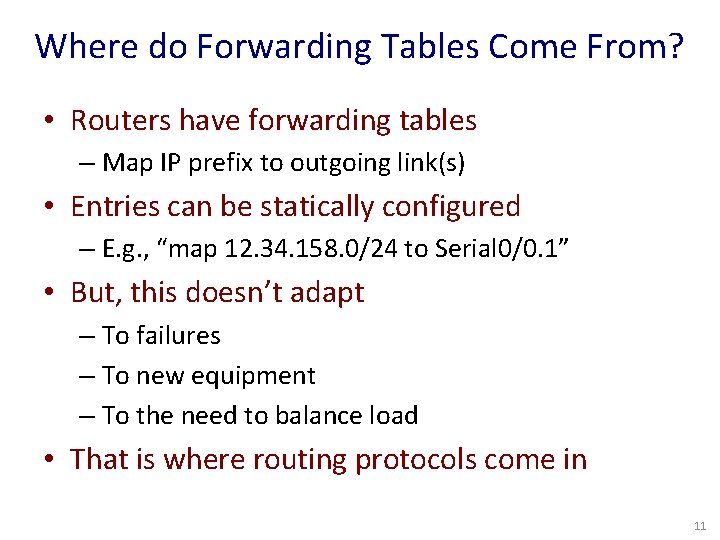 Where do Forwarding Tables Come From?

• Routers have forwarding tables
– Map IP prefix to outgoing link(s)

• Entries can be statically configured
– E.g., “map 12.34.158.0/24 to Serial0/0.1”

• But, this doesn’t adapt
– To failures
– To new equipment
– To the need to balance load

• That is where routing protocols come in

11